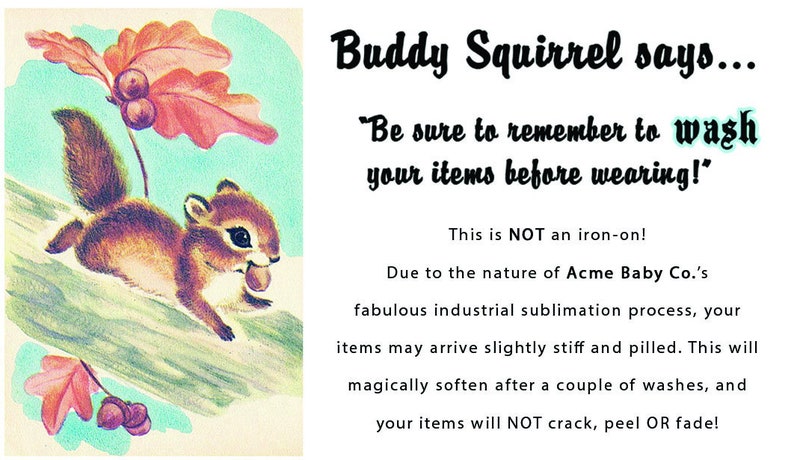 Buddy Squirrel says...

"Be sure to remember to wash your items before wearing!"

This is NOT an iron-on!

Due to the nature of Acme Baby Co.'s fabulous industrial sublimation process, your items may arrive slightly stiff and pilled. This will magically soften after a couple of washes, and your items will NOT crack, peel OR fade!